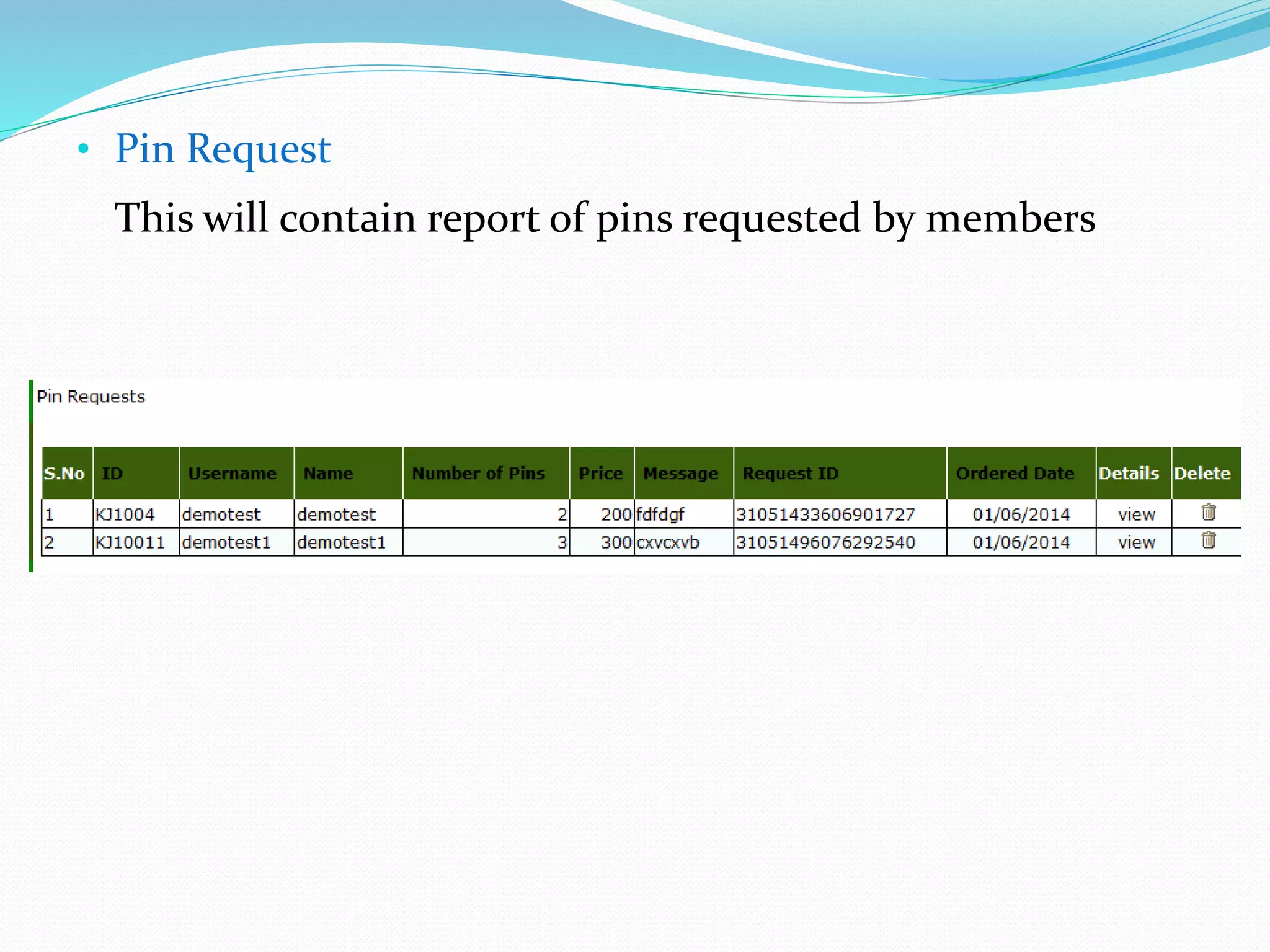 • Pin Request

This will contain report of pins requested by members

Pin Requests

| S.No | ID | Username | Name | Number of Pins | Price | Message | Request ID | Ordered Date | Details | Delete |
|---|---|---|---|---|---|---|---|---|---|---|
| 1 | KJ1004 | demotest | demotest | 2 | 200 | fdfdgf | 31051433606901727 | 01/06/2014 | view | |
| 2 | KJ10011 | demotest1 | demotest1 | 3 | 300 | cxvcxvb | 31051496076292540 | 01/06/2014 | view | |